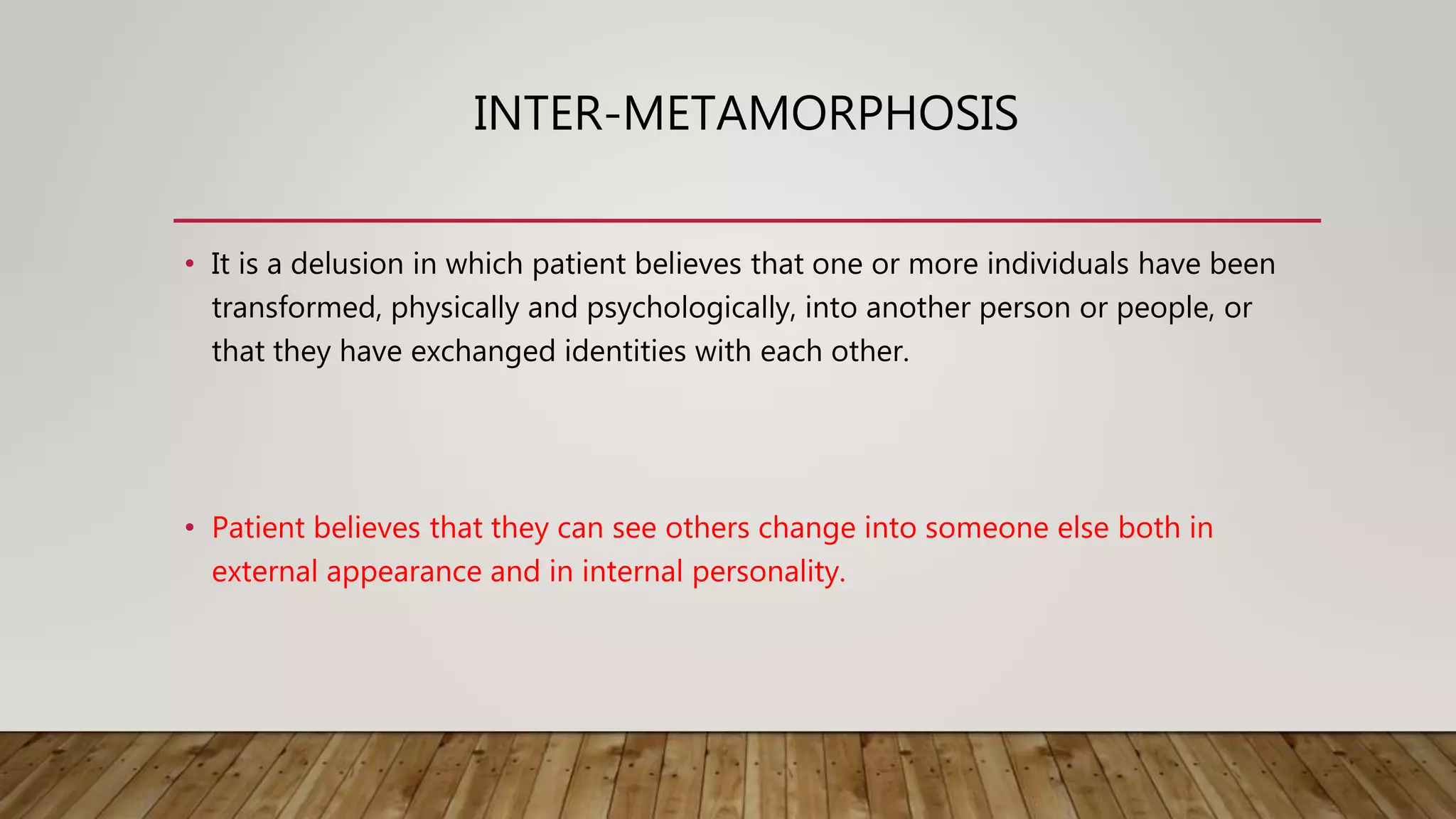 INTER-METAMORPHOSIS

• It is a delusion in which patient believes that one or more individuals have been transformed, physically and psychologically, into another person or people, or that they have exchanged identities with each other.

• Patient believes that they can see others change into someone else both in external appearance and in internal personality.